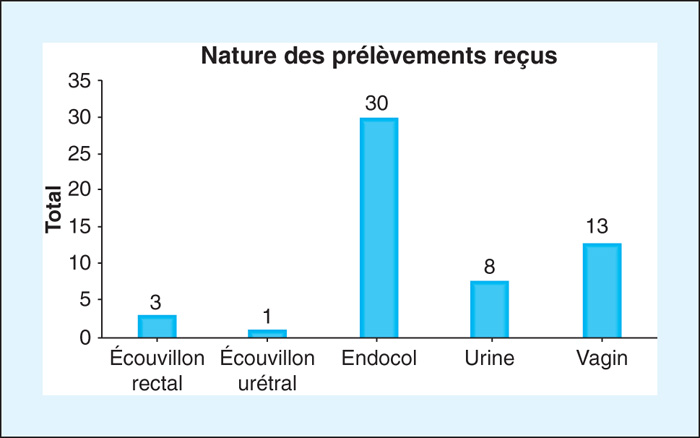 Nature des prélèvements reçus

Total

35
30
25
20
15
10
5
0

3
1
30
8
13

Écouvillon rectal
Écouvillon urétral
Endocol
Urine
Vagin